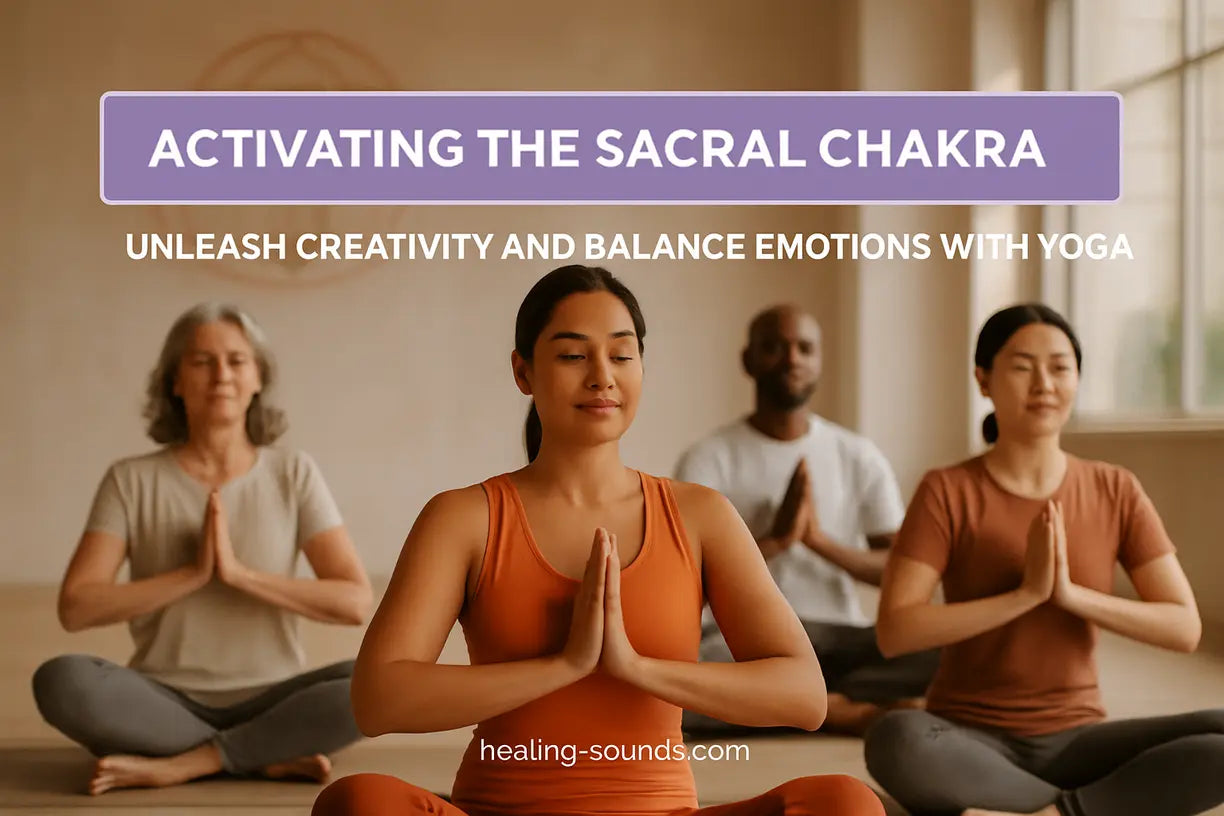 ACTIVATING THE SACRAL CHAKRA

UNLEASH CREATIVITY AND BALANCE EMOTIONS WITH YOGA

healing-sounds.com